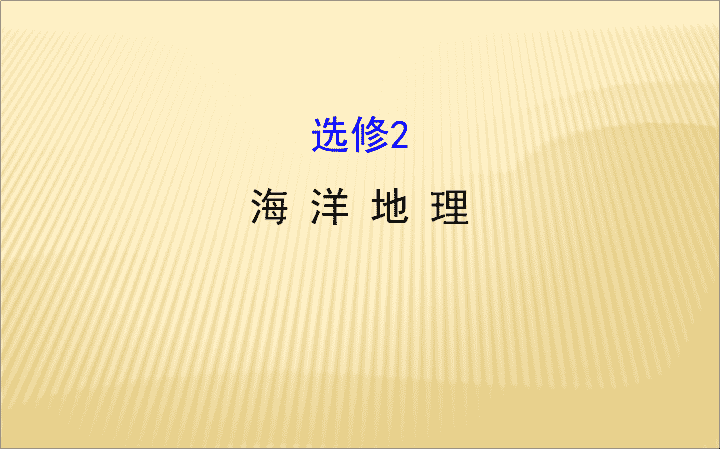 选修2

海 洋 地 理